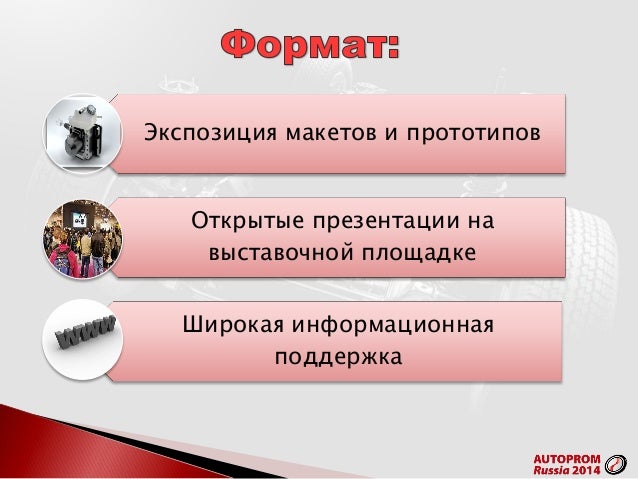 Формат:

Экспозиция макетов и прототипов

Открытые презентации на выставочной площадке

www

Широкая информационная поддержка

AUTOPROM Russia 2014